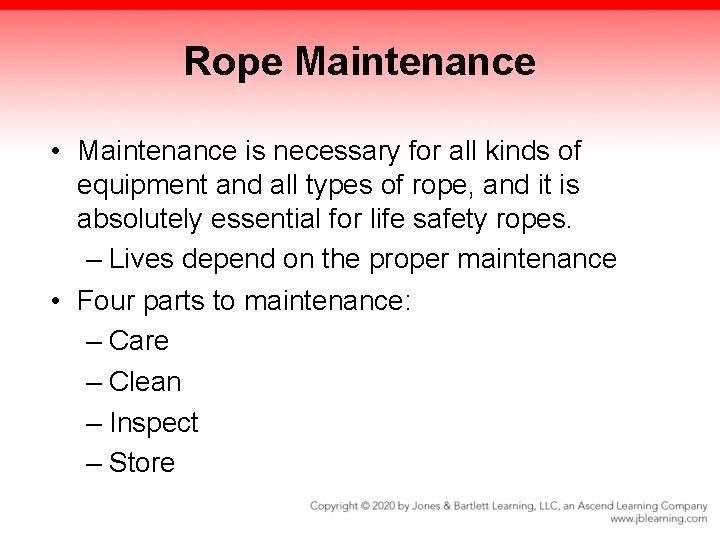 Rope Maintenance

• Maintenance is necessary for all kinds of equipment and all types of rope, and it is absolutely essential for life safety ropes.
– Lives depend on the proper maintenance
• Four parts to maintenance:
– Care
– Clean
– Inspect
– Store

Copyright © 2020 by Jones & Bartlett Learning, LLC, an Ascend Learning Company
www.jblearning.com